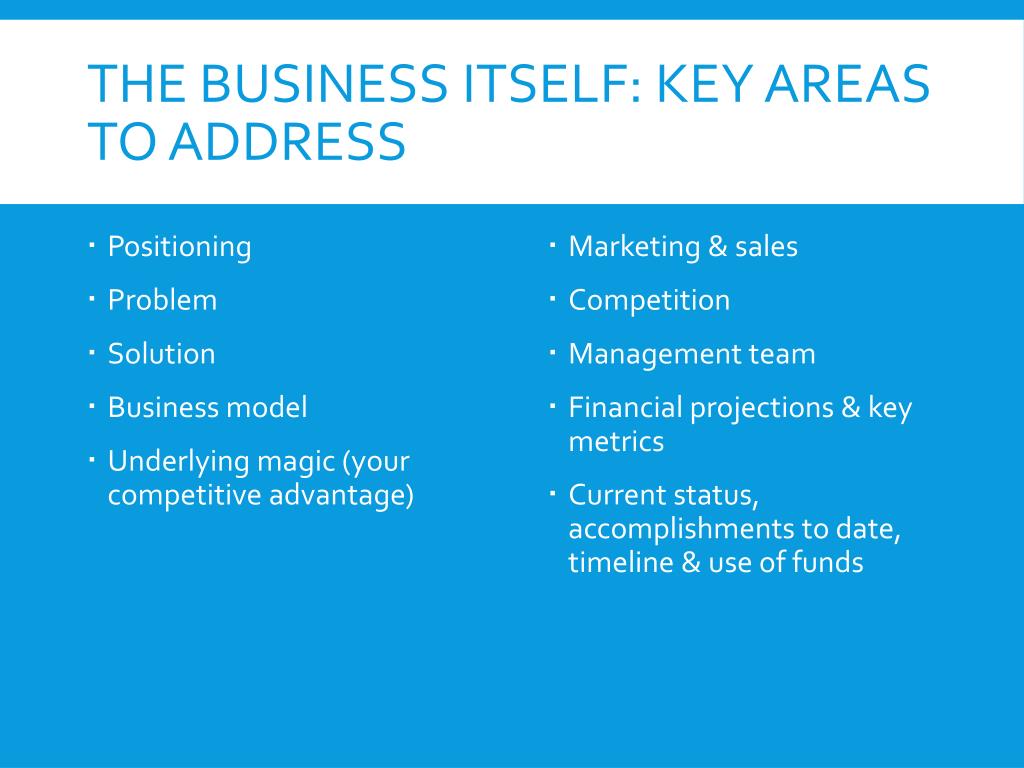 THE BUSINESS ITSELF: KEY AREAS TO ADDRESS

- Positioning
- Problem
- Solution
- Business model
- Underlying magic (your competitive advantage)

- Marketing & sales
- Competition
- Management team
- Financial projections & key metrics
- Current status, accomplishments to date, timeline & use of funds